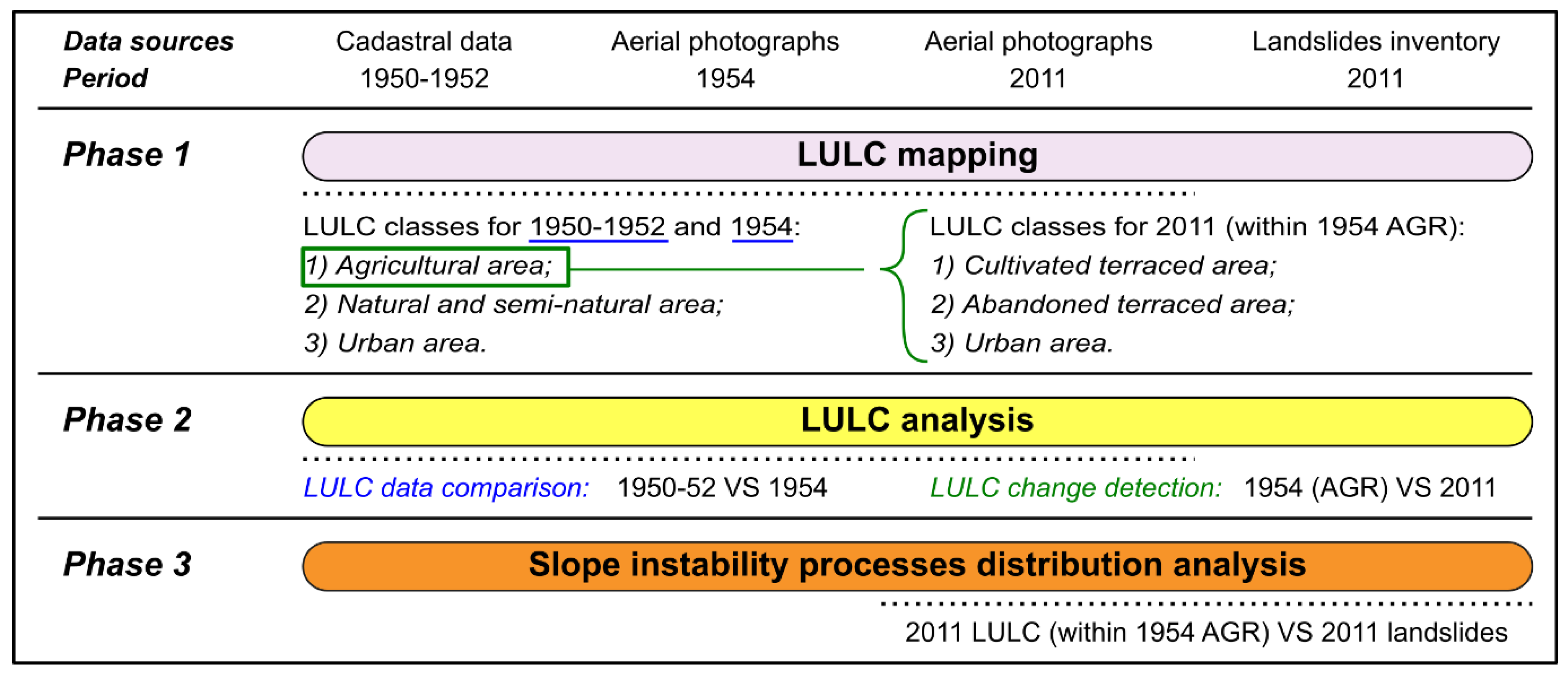 | Data sources | Cadastral data | Aerial photographs | Aerial photographs | Landslides inventory |
|---|---|---|---|---|
| Period | 1950-1952 | 1954 | 2011 | 2011 |

Phase 1

LULC mapping

LULC classes for 1950-1952 and 1954:
1) Agricultural area;
2) Natural and semi-natural area;
3) Urban area.

LULC classes for 2011 (within 1954 AGR):
1) Cultivated terraced area;
2) Abandoned terraced area;
3) Urban area.

Phase 2

LULC analysis

LULC data comparison: 1950-52 VS 1954

LULC change detection: 1954 (AGR) VS 2011

Phase 3

Slope instability processes distribution analysis

2011 LULC (within 1954 AGR) VS 2011 landslides